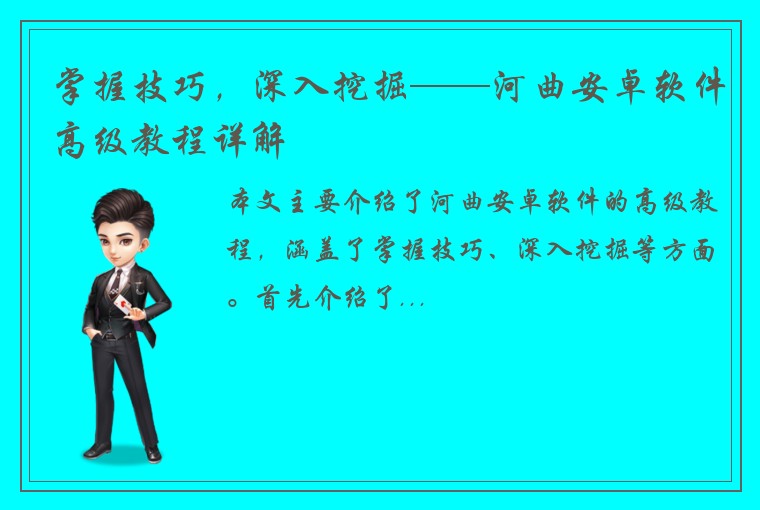 掌握技巧，深入挖掘——河曲安卓软件高级教程详解

本文主要介绍了河曲安卓软件的高级教程，涵盖了掌握技巧、深入挖掘等方面。首先介绍了...